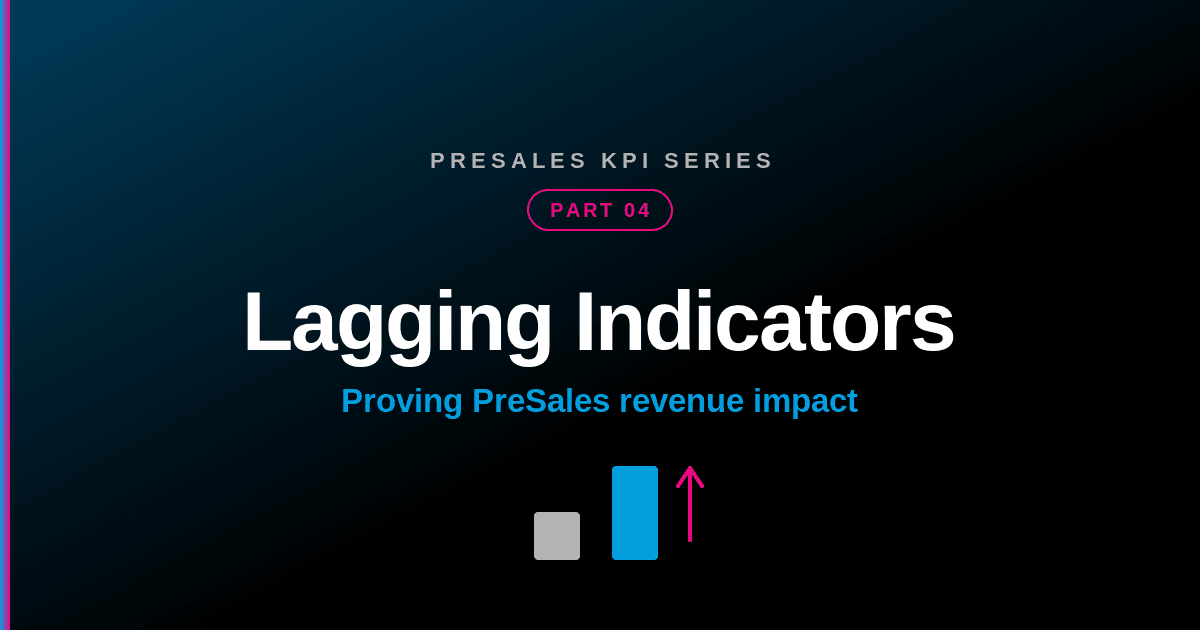 PRESALES KPI SERIES

PART 04

Lagging Indicators

Proving PreSales revenue impact